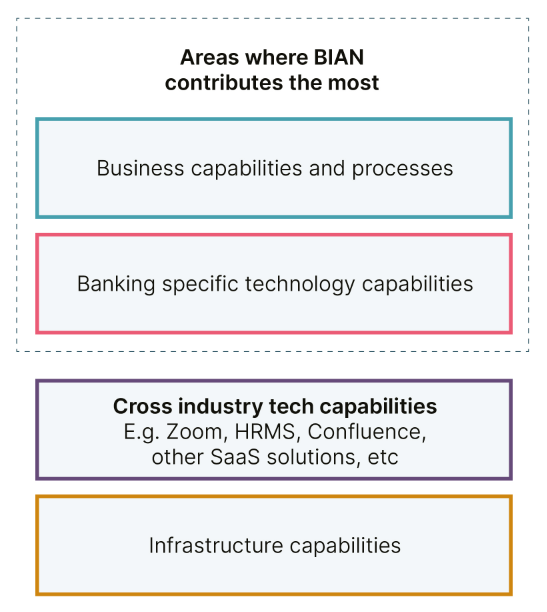 Areas where BIAN contributes the most

Business capabilities and processes

Banking specific technology capabilities

Cross industry tech capabilities
E.g. Zoom, HRMS, Confluence, other SaaS solutions, etc

Infrastructure capabilities